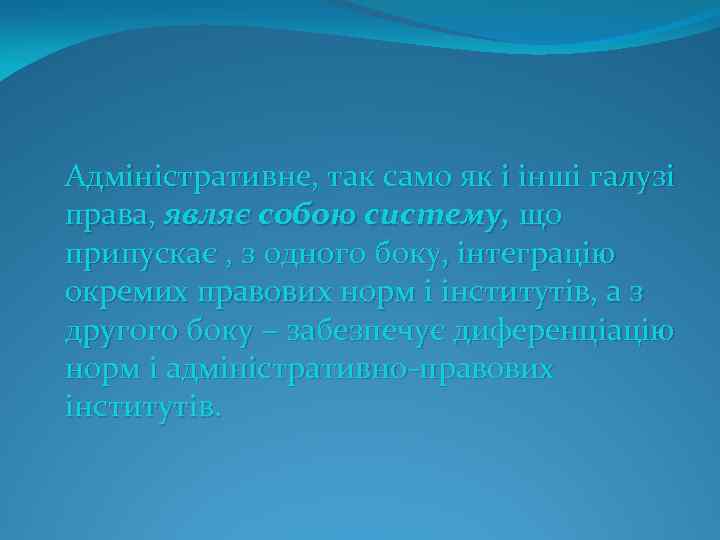 Адміністративне, так само як і інші галузі права, являє собою систему, що припускає , з одного боку, інтеграцію окремих правових норм і інститутів, а з другого боку – забезпечує диференціацію норм і адміністративно-правових інститутів.